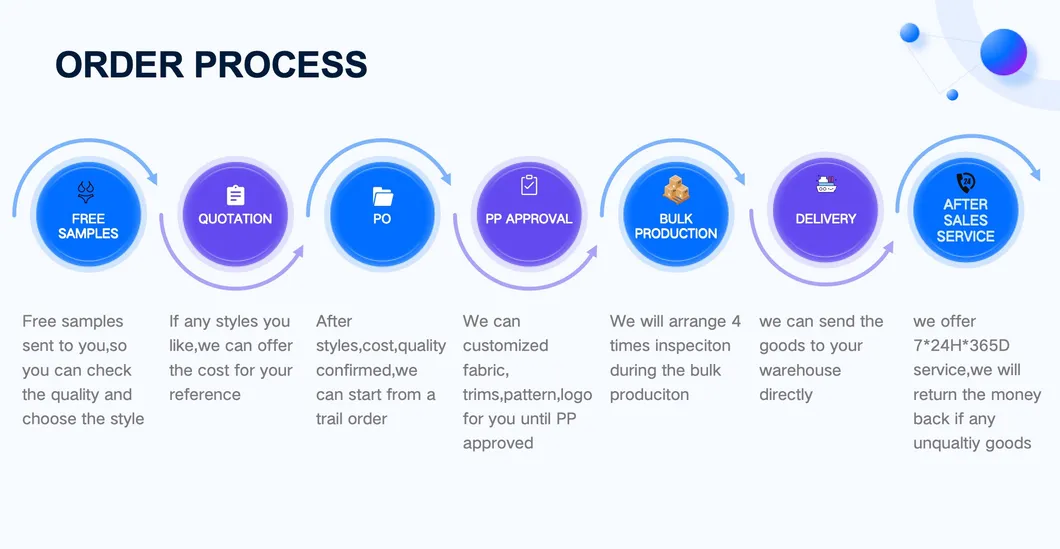 ORDER PROCESS

FREE SAMPLES

QUOTATION

PO

PP APPROVAL

BULK PRODUCTION

DELIVERY

AFTER SALES SERVICE

Free samples sent to you,so you can check the quality and choose the style

If any styles you like,we can offer the cost for your reference

After styles,cost,quality confirmed,we can start from a trail order

We can customized fabric, trims,pattern,logo for you until PP approved

We will arrange 4 times inspeciton during the bulk produciton

we can send the goods to your warehouse directly

we offer 7*24H*365D service,we will return the money back if any unqualtiy goods